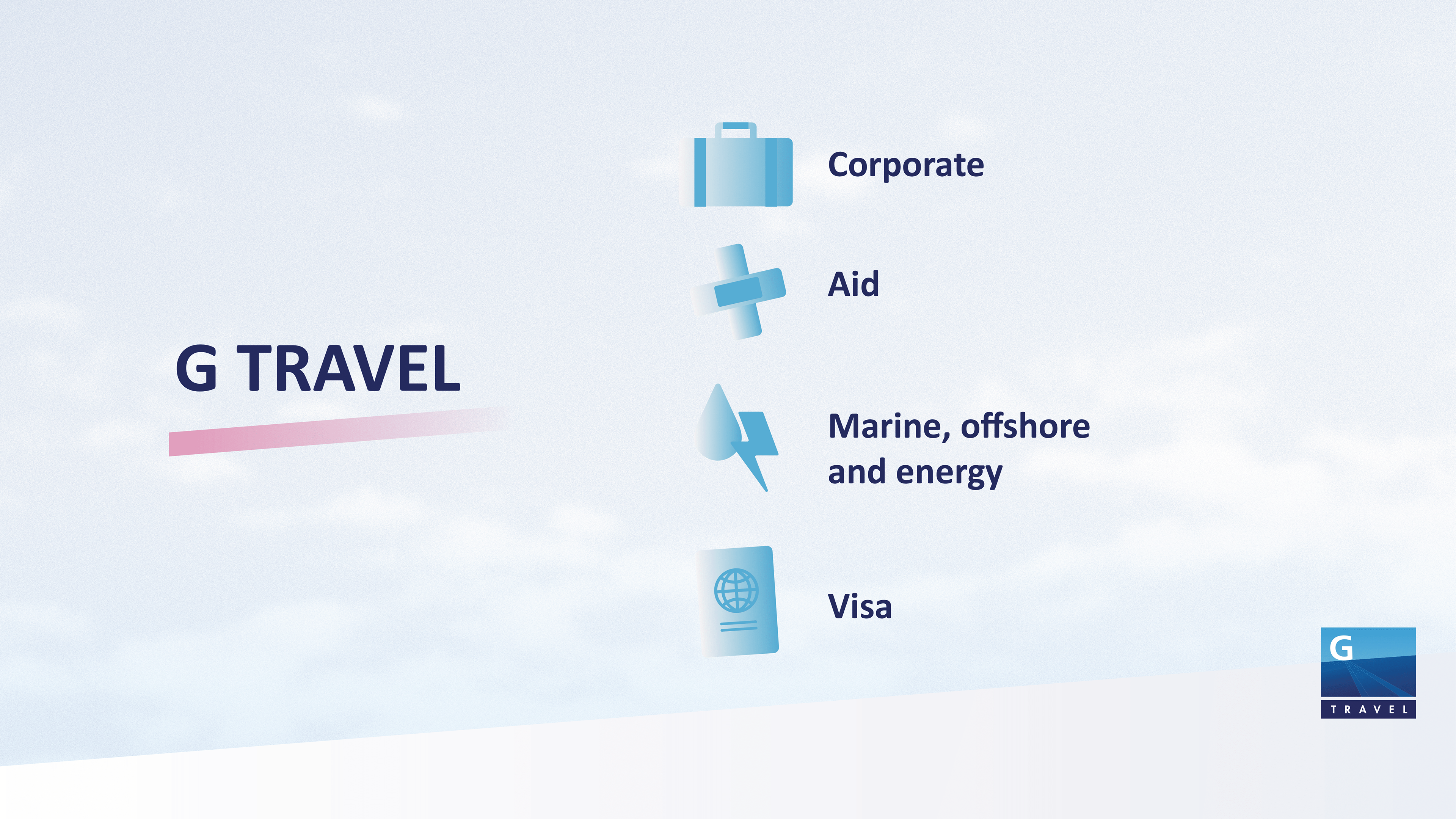 G TRAVEL

Corporate

Aid

Marine, offshore and energy

Visa

G
TRAVEL